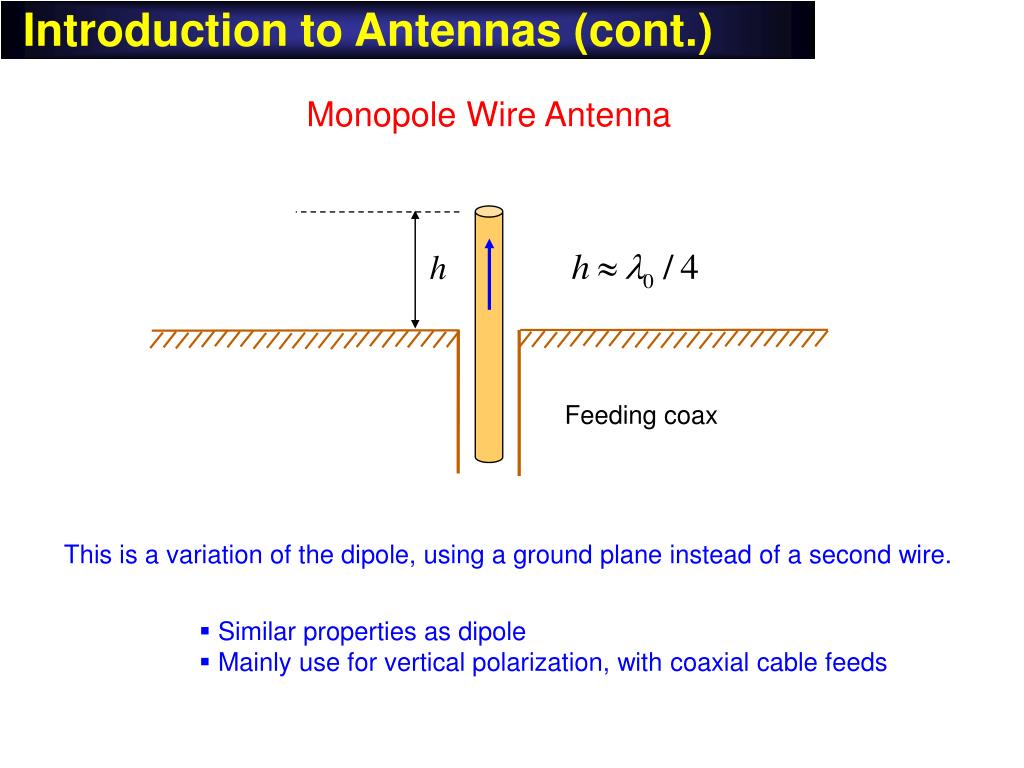 Introduction to Antennas (cont.)

Monopole Wire Antenna

$h$

$h \approx \lambda_0 / 4$

Feeding coax

This is a variation of the dipole, using a ground plane instead of a second wire.

▪ Similar properties as dipole
▪ Mainly use for vertical polarization, with coaxial cable feeds